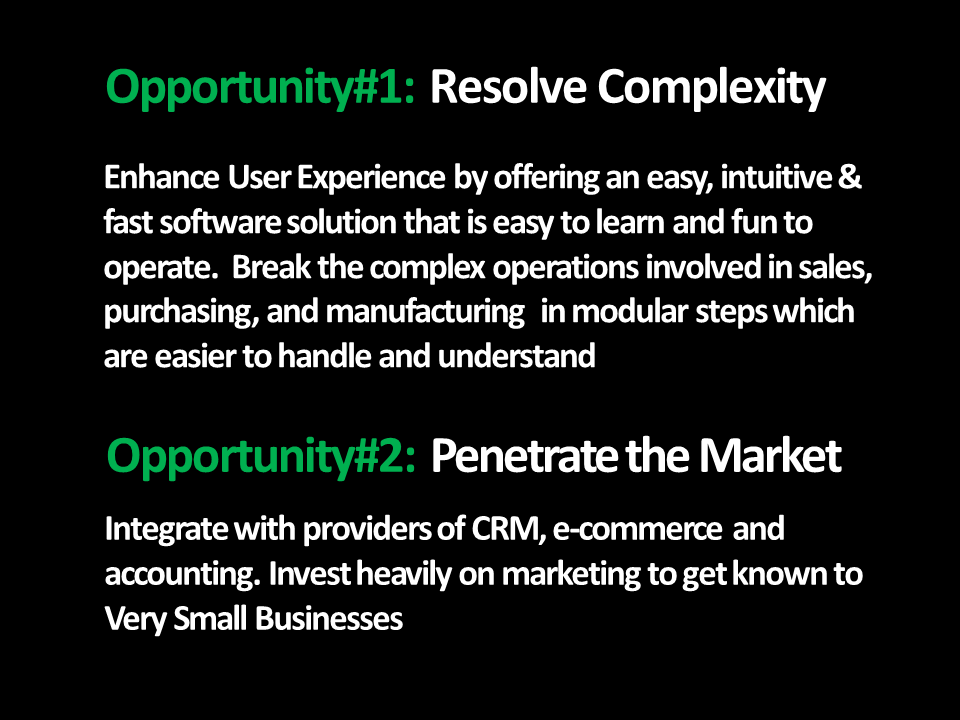 Opportunity#1: Resolve Complexity

Enhance User Experience by offering an easy, intuitive & fast software solution that is easy to learn and fun to operate. Break the complex operations involved in sales, purchasing, and manufacturing in modular steps which are easier to handle and understand

Opportunity#2: Penetrate the Market

Integrate with providers of CRM, e-commerce and accounting. Invest heavily on marketing to get known to Very Small Businesses